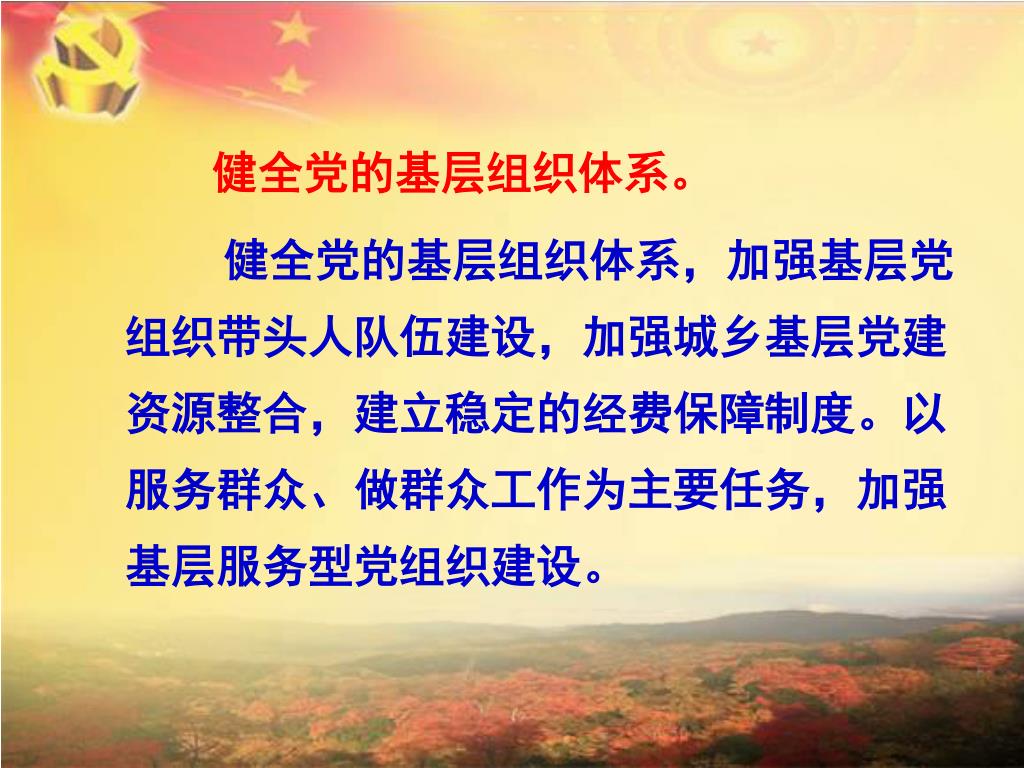 健全党的基层组织体系。

健全党的基层组织体系，加强基层党组织带头人队伍建设，加强城乡基层党建资源整合，建立稳定的经费保障制度。以服务群众、做群众工作为主要任务，加强基层服务型党组织建设。